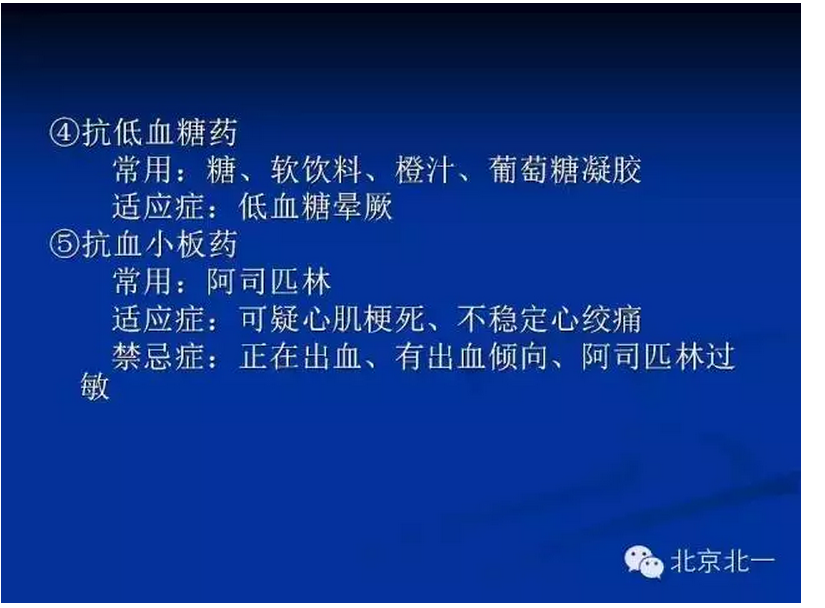 ④抗低血糖药
常用：糖、软饮料、橙汁、葡萄糖凝胶
适应症：低血糖晕厥
⑤抗血小板药
常用：阿司匹林
适应症：可疑心肌梗死、不稳定心绞痛
禁忌症：正在出血、有出血倾向、阿司匹林过敏

北京北一